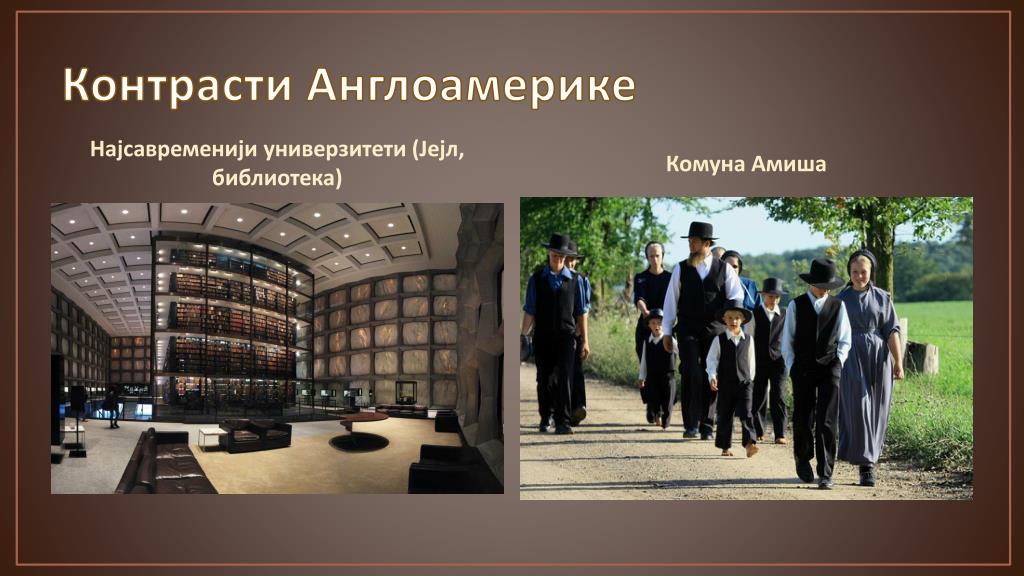 Контрасти Англоамерике

Најсавременији универзитети (Јејл, библиотека)

Комуна Амиша